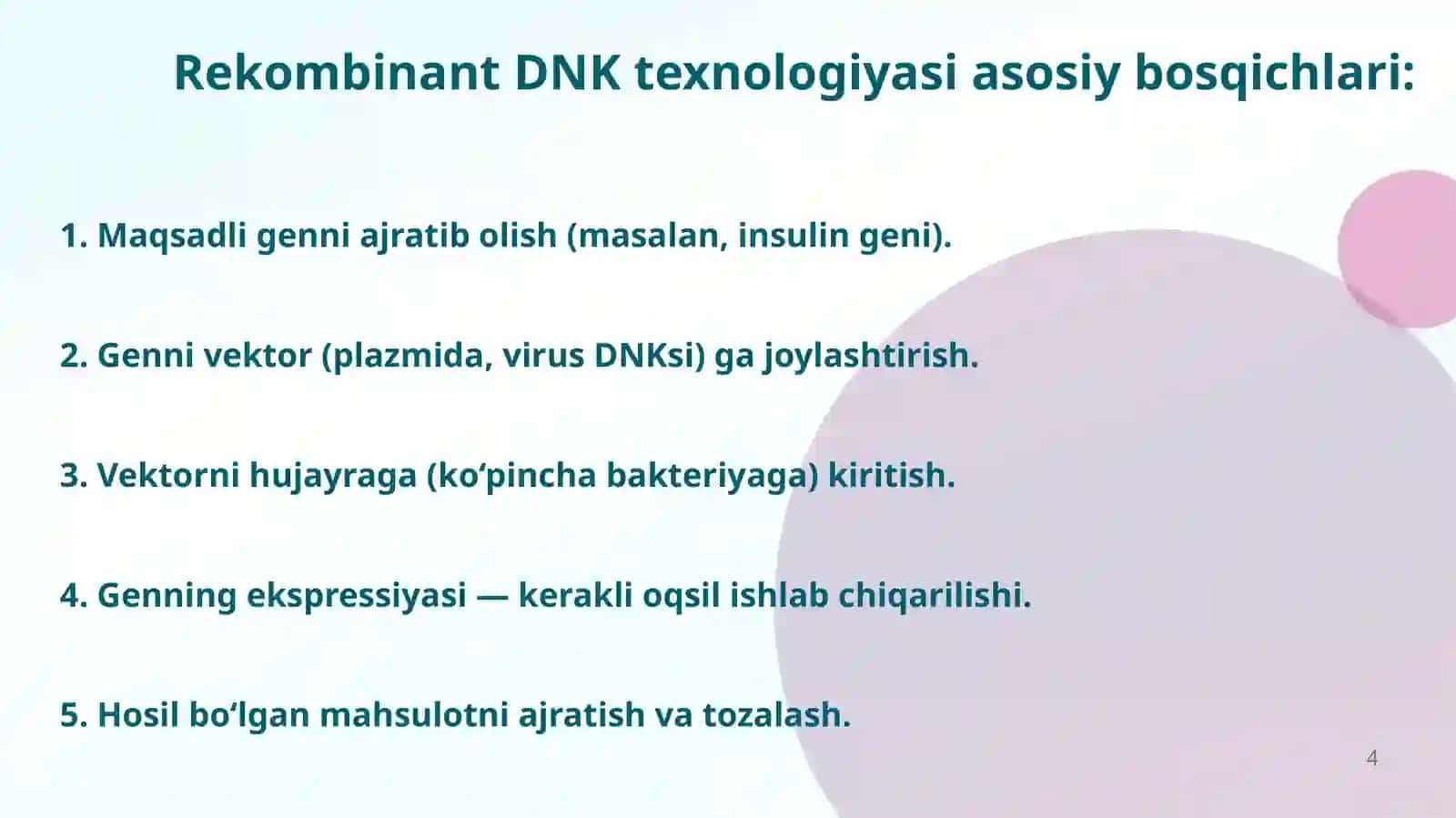 Rekombinant DNK texnologiyasi asosiy bosqichlari:

1. Maqsadli genni ajratib olish (masalan, insulin geni).

2. Genni vektor (plazmida, virus DNKsi) ga joylashtirish.

3. Vektorni hujayraga (ko‘pincha bakteriyaga) kiritish.

4. Genning ekspressiyasi — kerakli oqsil ishlab chiqarilishi.

5. Hosil bo‘lgan mahsulotni ajratish va tozalash.

4